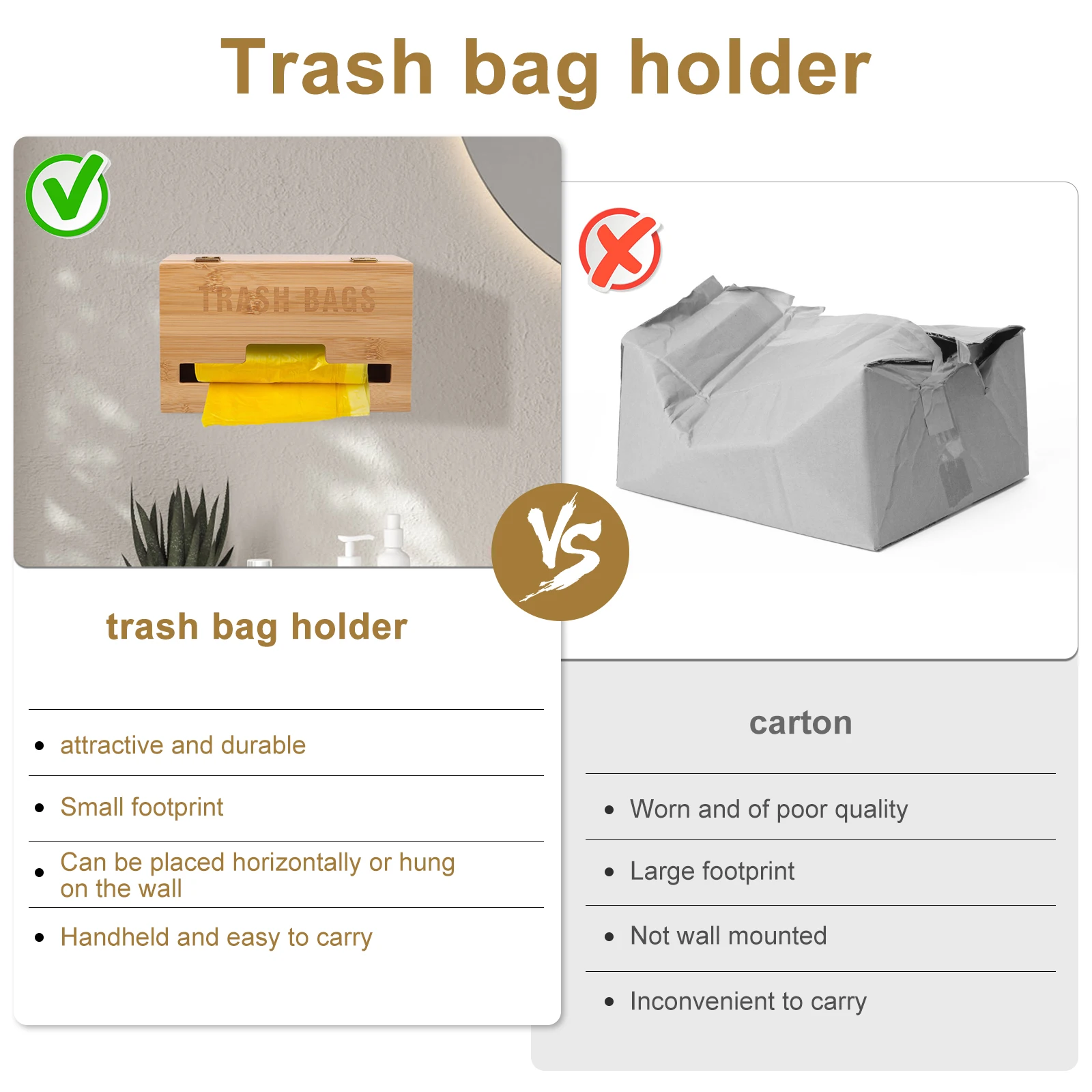 Trash bag holder

TRASH BAGS

VS

trash bag holder

- attractive and durable
- Small footprint
- Can be placed horizontally or hung on the wall
- Handheld and easy to carry

carton

- Worn and of poor quality
- Large footprint
- Not wall mounted
- Inconvenient to carry